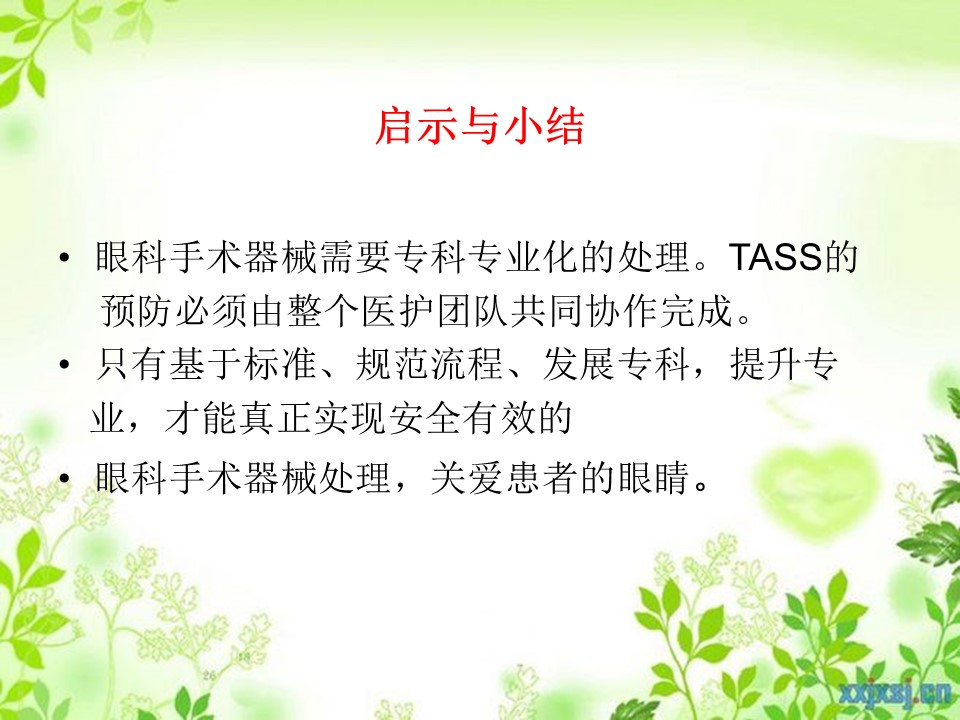 启示与小结

• 眼科手术器械需要专科专业化的处理。TASS的预防必须由整个医护团队共同协作完成。

• 只有基于标准、规范流程、发展专科，提升专业，才能真正实现安全有效的

• 眼科手术器械处理，关爱患者的眼睛。

xxjxsj.cn